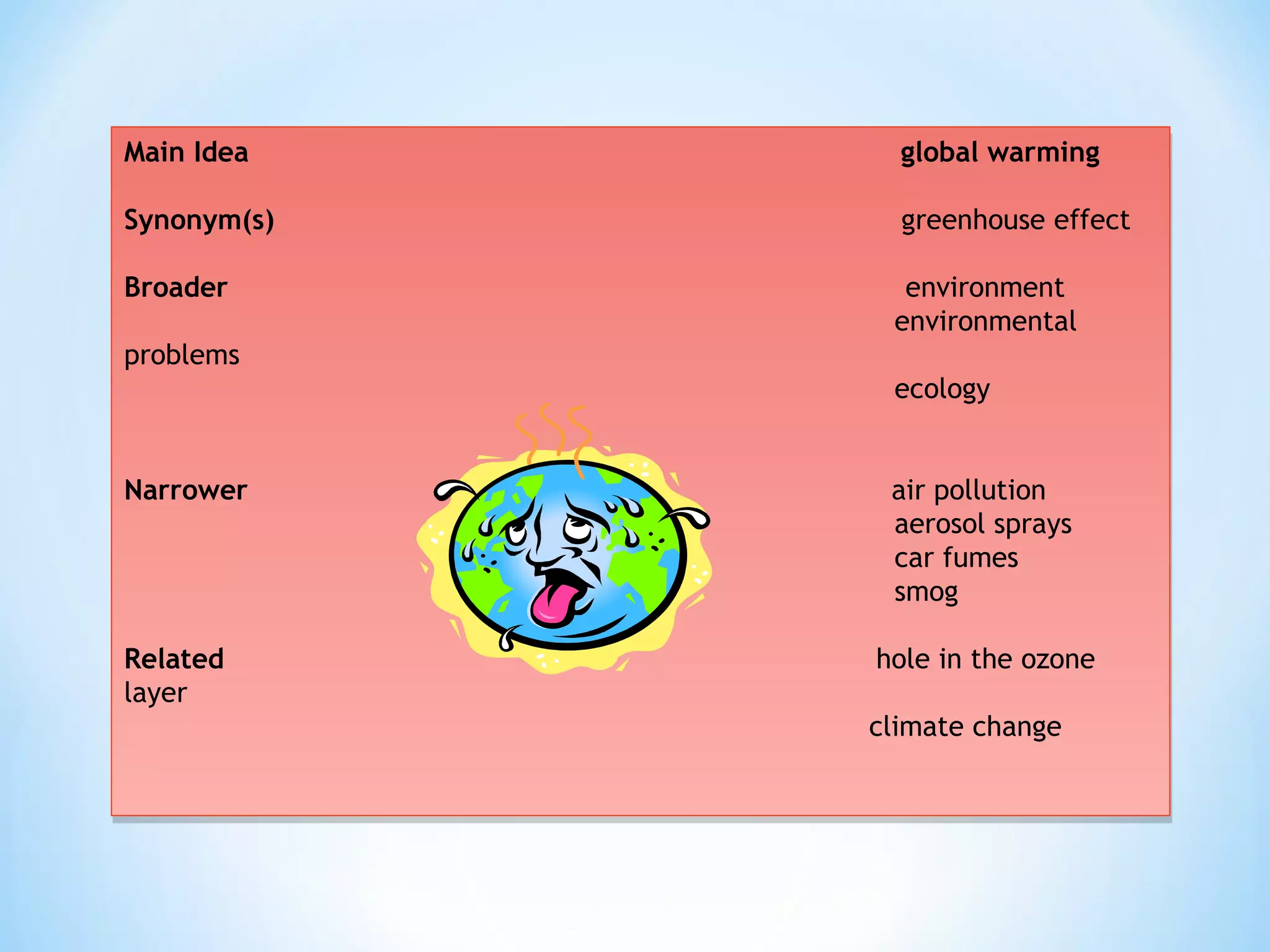 Main Idea global warming

Synonym(s) greenhouse effect

Broader environment
environmental
problems
ecology

Narrower air pollution
aerosol sprays
car fumes
smog

Related hole in the ozone
layer
climate change